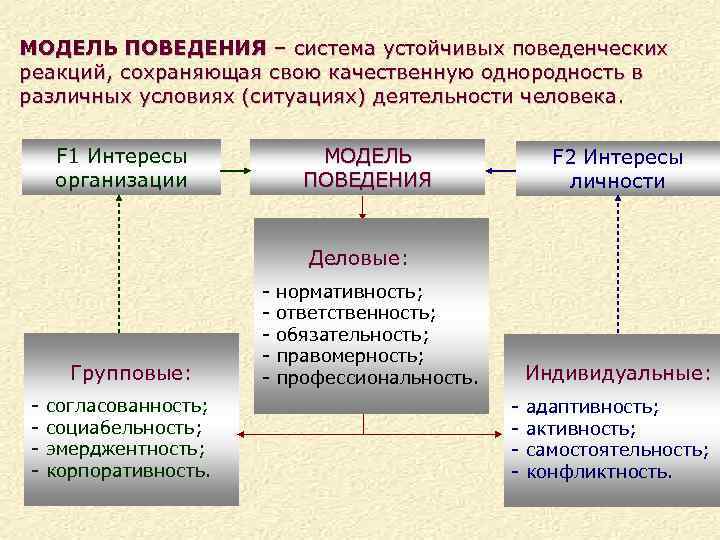 МОДЕЛЬ ПОВЕДЕНИЯ – система устойчивых поведенческих реакций, сохраняющая свою качественную однородность в различных условиях (ситуациях) деятельности человека.

F1 Интересы организации

МОДЕЛЬ ПОВЕДЕНИЯ

F2 Интересы личности

Деловые:
- нормативность;
- ответственность;
- обязательность;
- правомерность;
- профессиональность.

Групповые:
- согласованность;
- социабельность;
- эмерджентность;
- корпоративность.

Индивидуальные:
- адаптивность;
- активность;
- самостоятельность;
- конфликтность.